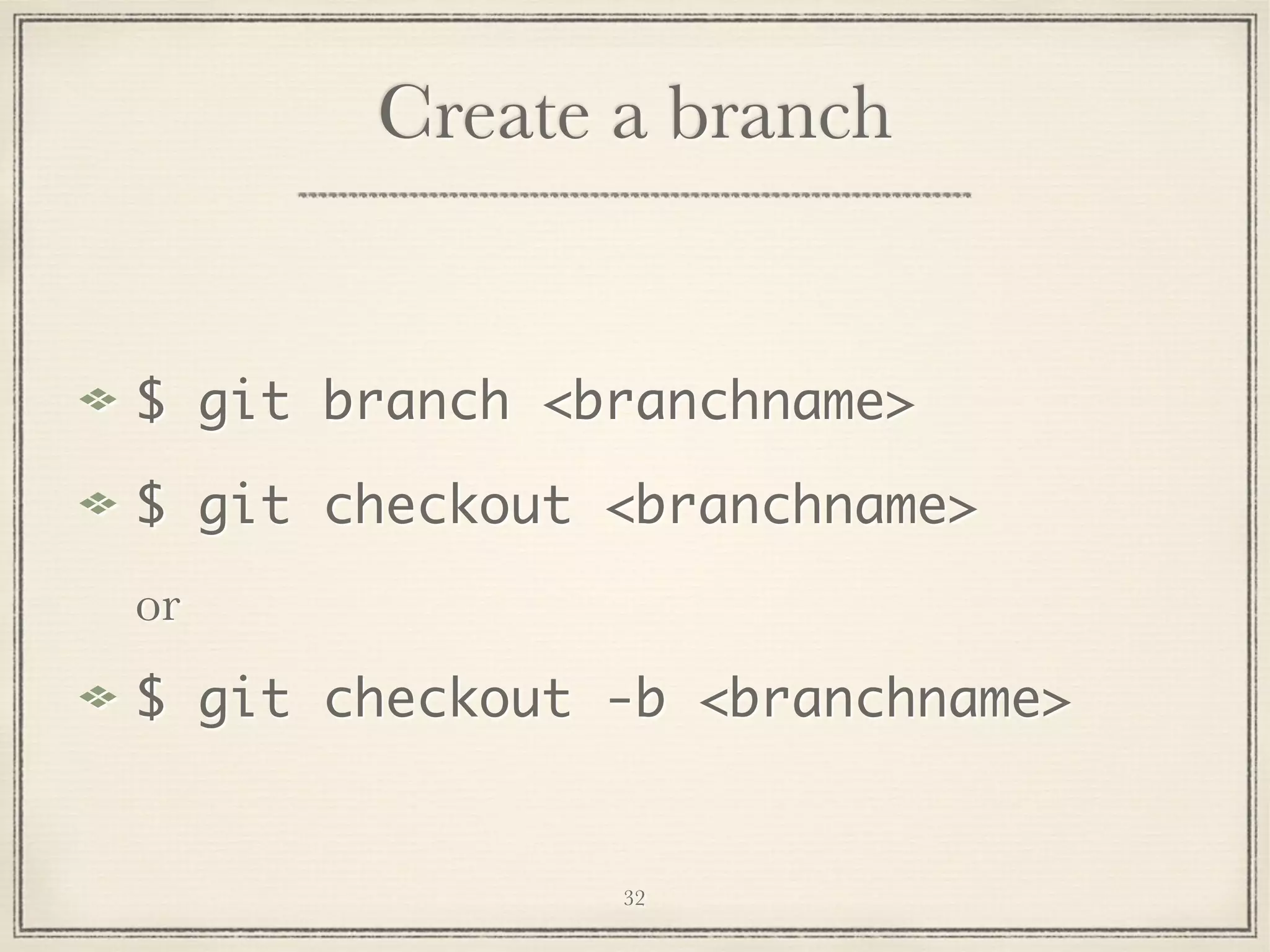 Create a branch

$ git branch <branchname>

$ git checkout <branchname>

or

$ git checkout -b <branchname>

32